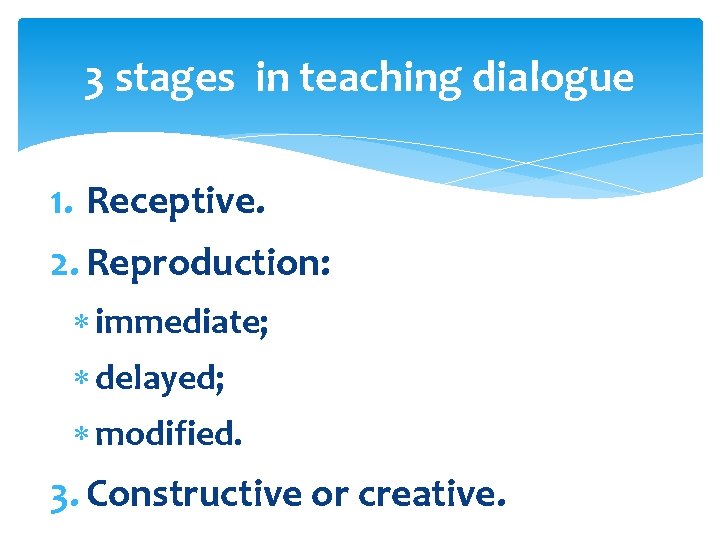 3 stages  in teaching dialogue

1. Receptive.
2. Reproduction:
* immediate;
* delayed;
* modified.
3. Constructive or creative.